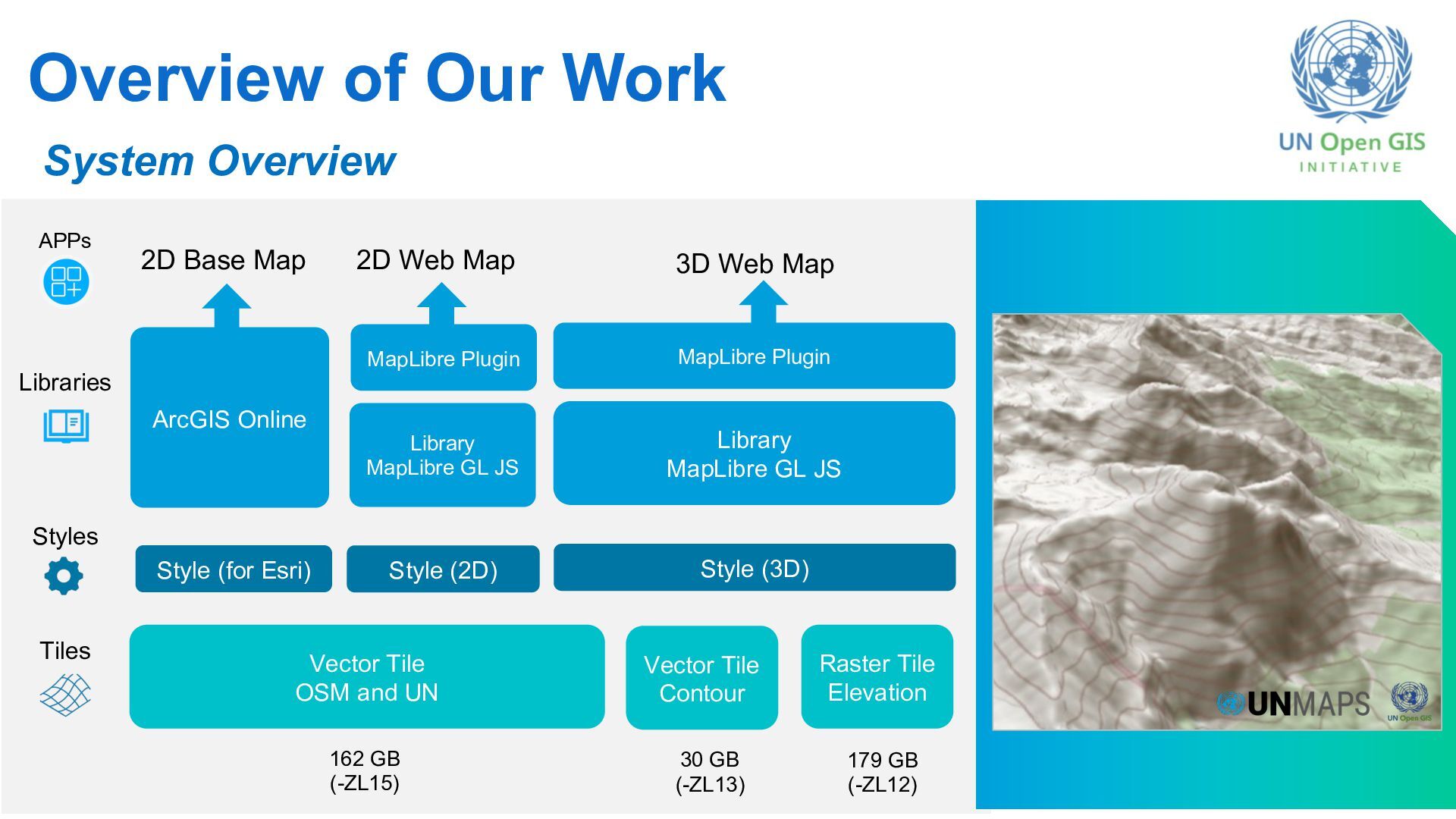 Overview of Our Work

System Overview

UN Open GIS
INITIATIVE

APPs

2D Base Map

2D Web Map

3D Web Map

Libraries

ArcGIS Online

MapLibre Plugin

Library
MapLibre GL JS

MapLibre Plugin

Library
MapLibre GL JS

Styles

Style (for Esri)

Style (2D)

Style (3D)

Tiles

Vector Tile
OSM and UN

Vector Tile
Contour

Raster Tile
Elevation

162 GB
(-ZL15)

30 GB
(-ZL13)

179 GB
(-ZL12)

UNMAPS

UN Open GIS